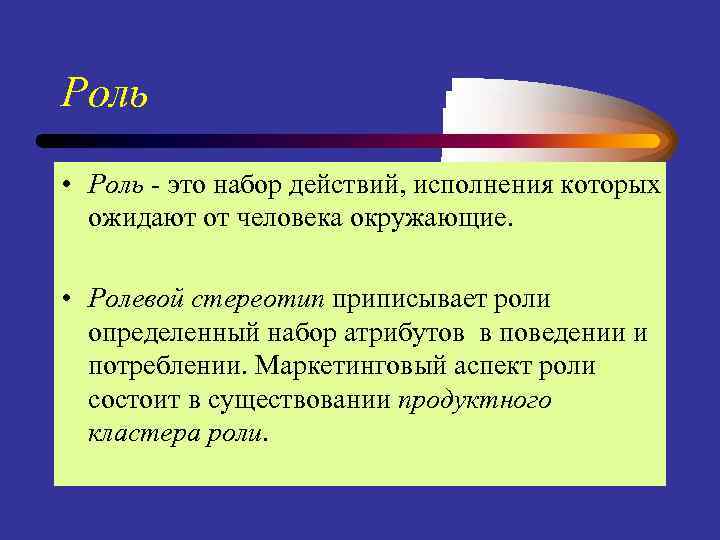 Роль

• Роль - это набор действий, исполнения которых ожидают от человека окружающие.

• Ролевой стереотип приписывает роли определенный набор атрибутов в поведении и потреблении. Маркетинговый аспект роли состоит в существовании продуктного кластера роли.